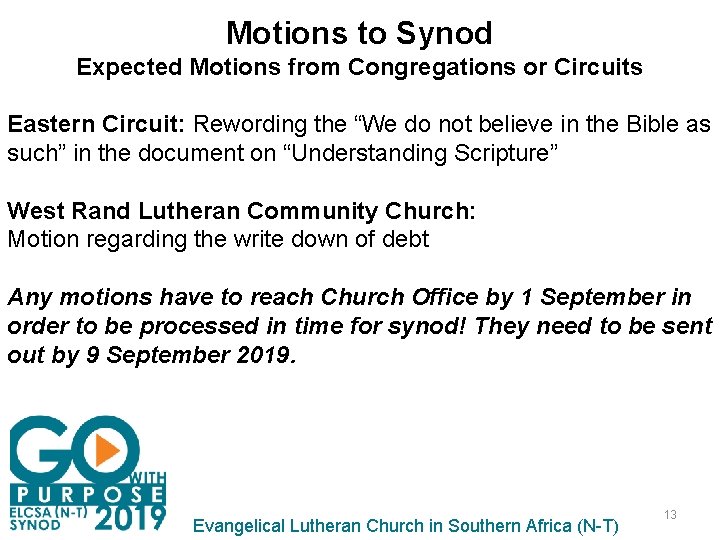 Motions to Synod
Expected Motions from Congregations or Circuits

Eastern Circuit: Rewording the “We do not believe in the Bible as such” in the document on “Understanding Scripture”

West Rand Lutheran Community Church:
Motion regarding the write down of debt

Any motions have to reach Church Office by 1 September in order to be processed in time for synod! They need to be sent out by 9 September 2019.

GO WITH PURPOSE
ELCSA (N-T) SYNOD 2019

Evangelical Lutheran Church in Southern Africa (N-T)

13